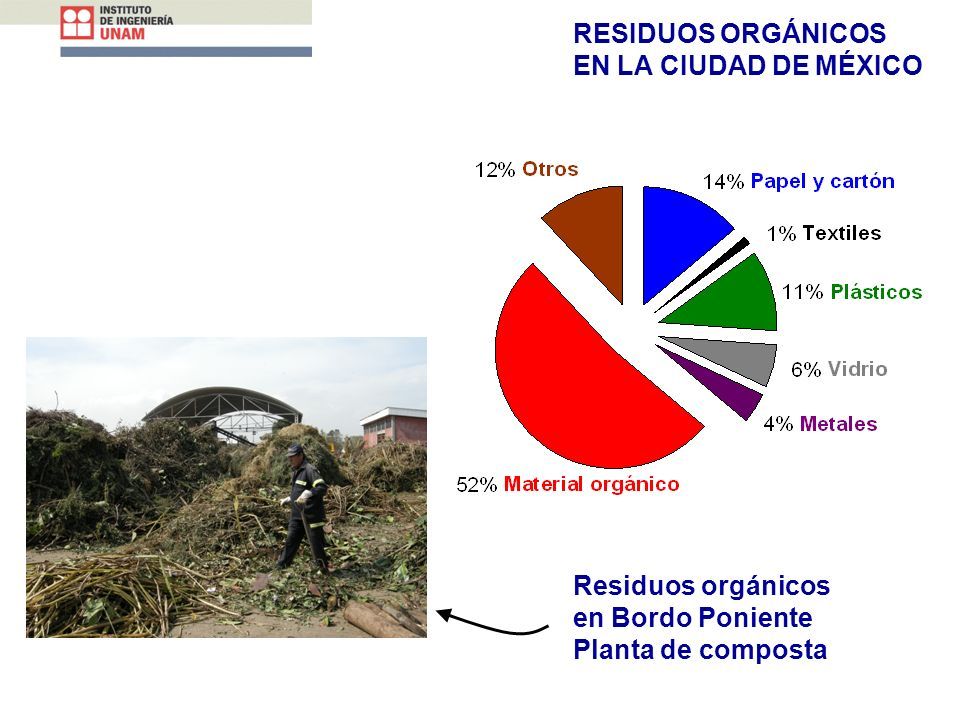 INSTITUTO DE INGENIERÍA UNAM

RESIDUOS ORGÁNICOS EN LA CIUDAD DE MÉXICO

12% Otros
14% Papel y cartón
1% Textiles
11% Plásticos
6% Vidrio
4% Metales
52% Material orgánico

Residuos orgánicos en Bordo Poniente Planta de composta